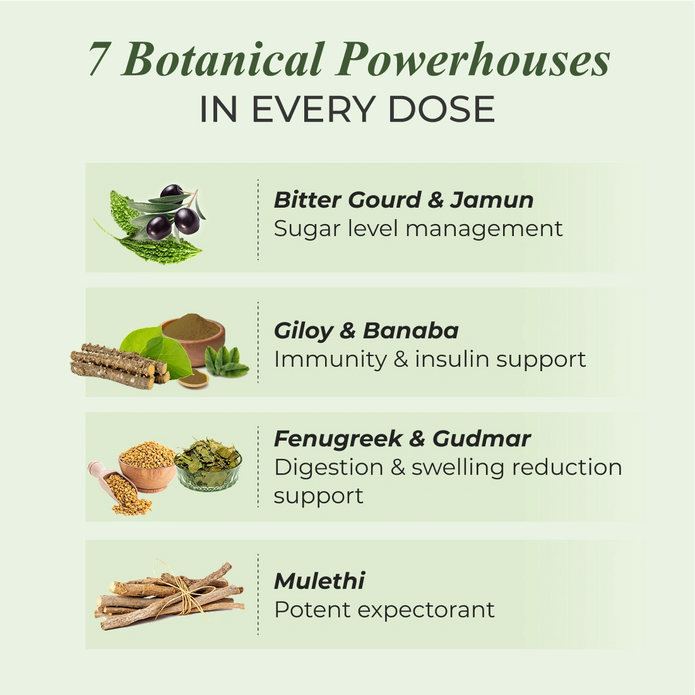 7 Botanical Powerhouses
IN EVERY DOSE

Bitter Gourd & Jamun
Sugar level management

Giloy & Banaba
Immunity & insulin support

Fenugreek & Gudmar
Digestion & swelling reduction support

Mulethi
Potent expectorant